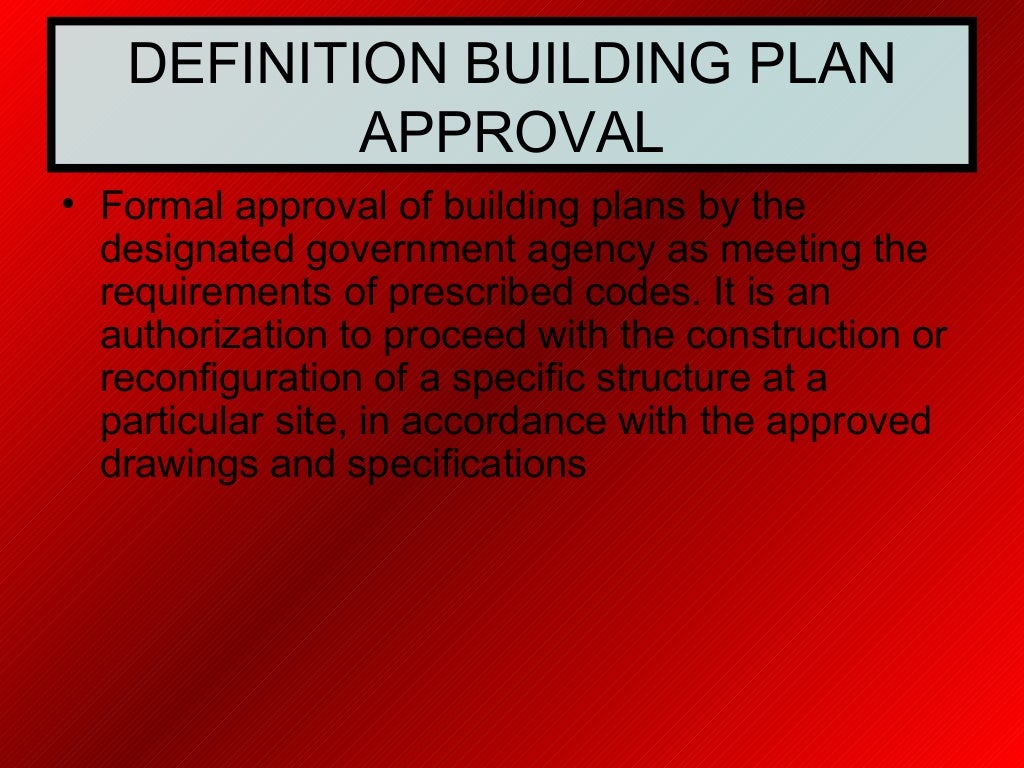 DEFINITION BUILDING PLAN APPROVAL

• Formal approval of building plans by the designated government agency as meeting the requirements of prescribed codes. It is an authorization to proceed with the construction or reconfiguration of a specific structure at a particular site, in accordance with the approved drawings and specifications